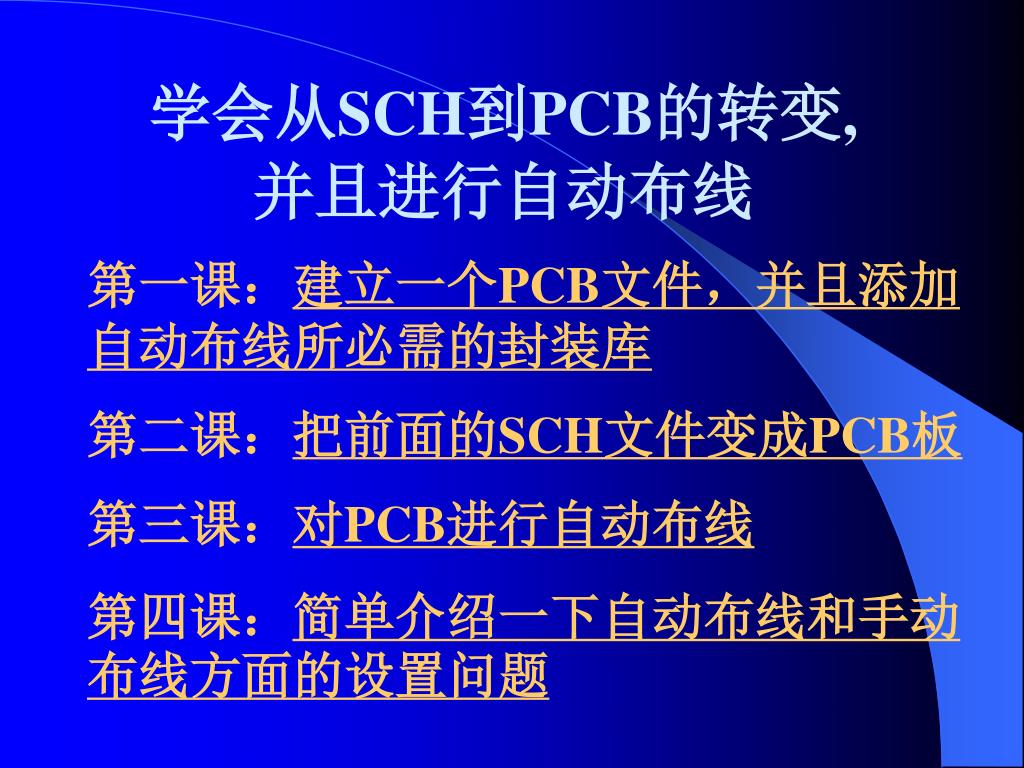 学会从SCH到PCB的转变,
并且进行自动布线

第一课：建立一个PCB文件，并且添加自动布线所必需的封装库

第二课：把前面的SCH文件变成PCB板

第三课：对PCB进行自动布线

第四课：简单介绍一下自动布线和手动布线方面的设置问题